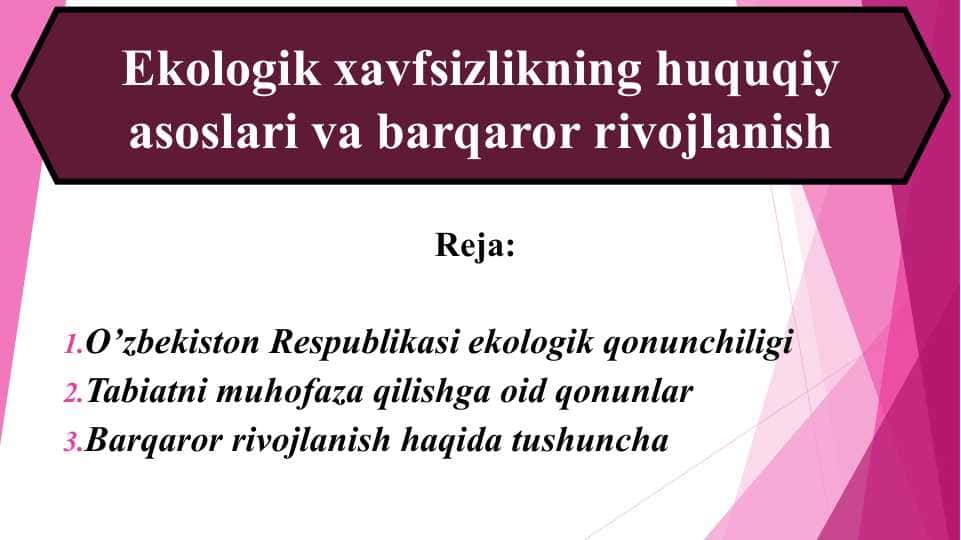 Ekologik xavfsizlikning huquqiy asoslari va barqaror rivojlanish

Reja:

1. O’zbekiston Respublikasi ekologik qonunchiligi
2. Tabiatni muhofaza qilishga oid qonunlar
3. Barqaror rivojlanish haqida tushuncha